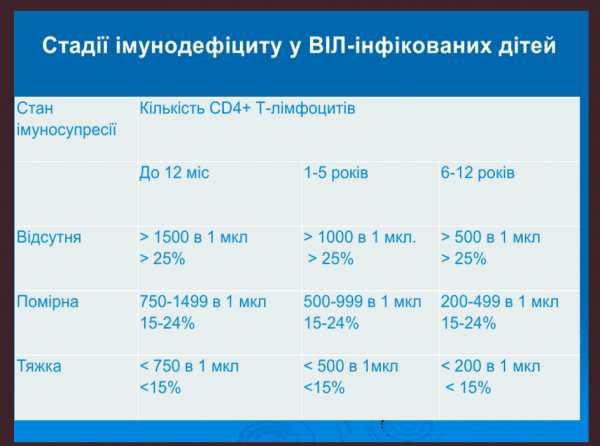 Стадії імунодефіциту у ВІЛ-інфікованих дітей

| Стан імуносупресії | Кількість CD4+ Т-лімфоцитів | | |
|---|---|---|---|
| | До 12 міс | 1-5 років | 6-12 років |
| Відсутня | > 1500 в 1 мкл > 25% | > 1000 в 1 мкл. > 25% | > 500 в 1 мкл > 25% |
| Помірна | 750-1499 в 1 мкл 15-24% | 500-999 в 1 мкл 15-24% | 200-499 в 1 мкл 15-24% |
| Тяжка | < 750 в 1 мкл <15% | < 500 в 1мкл <15% | < 200 в 1 мкл < 15% |